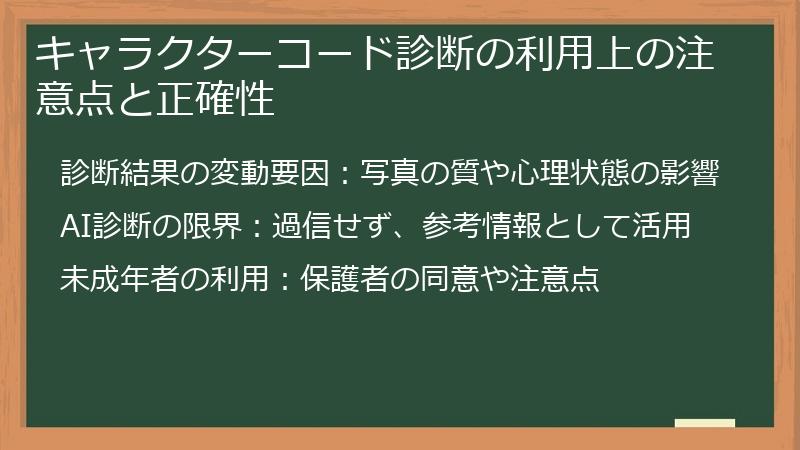 キャラクターコード診断の利用上の注意点と正確性

診断結果の変動要因：写真の質や心理状態の影響

AI診断の限界：過信せず、参考情報として活用

未成年者の利用：保護者の同意や注意点